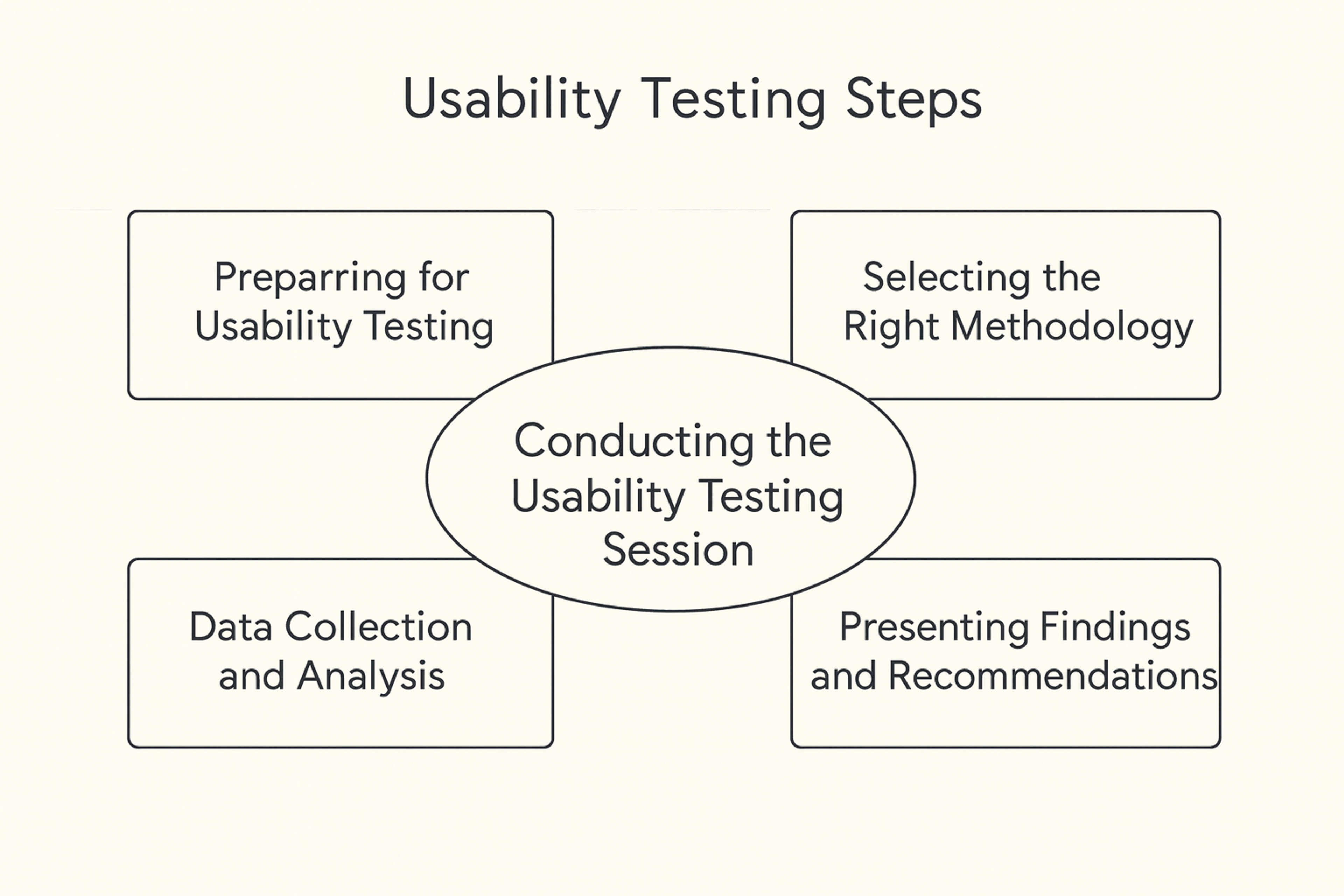 Usability Testing Steps

Preparring for Usability Testing

Selecting the Right Methodology

Conducting the Usability Testing Session

Data Collection and Analysis

Presenting Findings and Recommendations